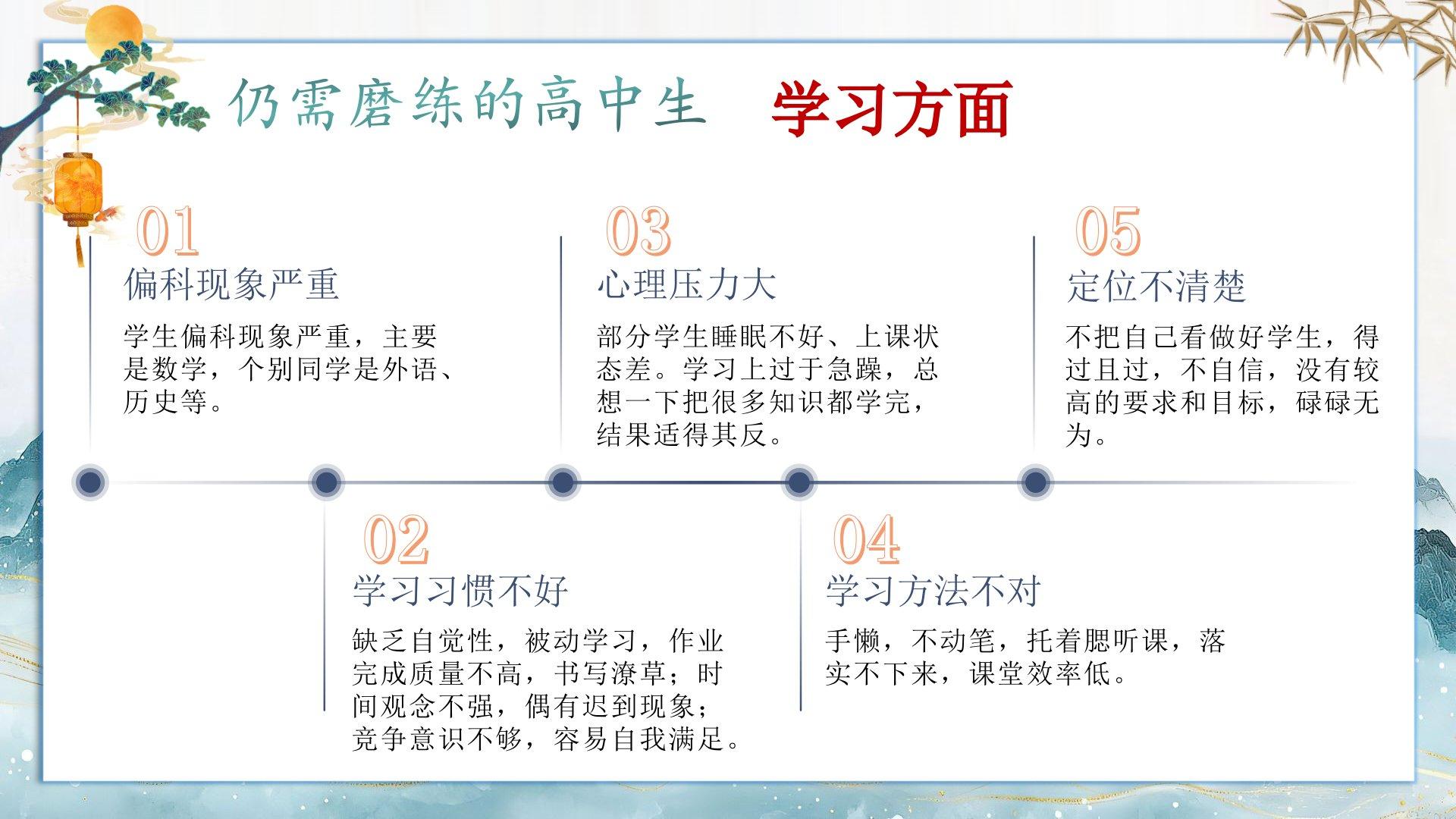 仍需磨练的高中生 学习方面

01
偏科现象严重
学生偏科现象严重，主要是数学，个别同学是外语、历史等。

03
心理压力大
部分学生睡眠不好、上课状态差。学习上过于急躁，总想一下把很多知识都学完，结果适得其反。

05
定位不清楚
不把自己看做好学生，得过且过，不自信，没有较高的要求和目标，碌碌无为。

02
学习习惯不好
缺乏自觉性，被动学习，作业完成质量不高，书写潦草；时间观念不强，偶有迟到现象；竞争意识不够，容易自我满足。

04
学习方法不对
手懒，不动笔，托着腮听课，落实不下来，课堂效率低。